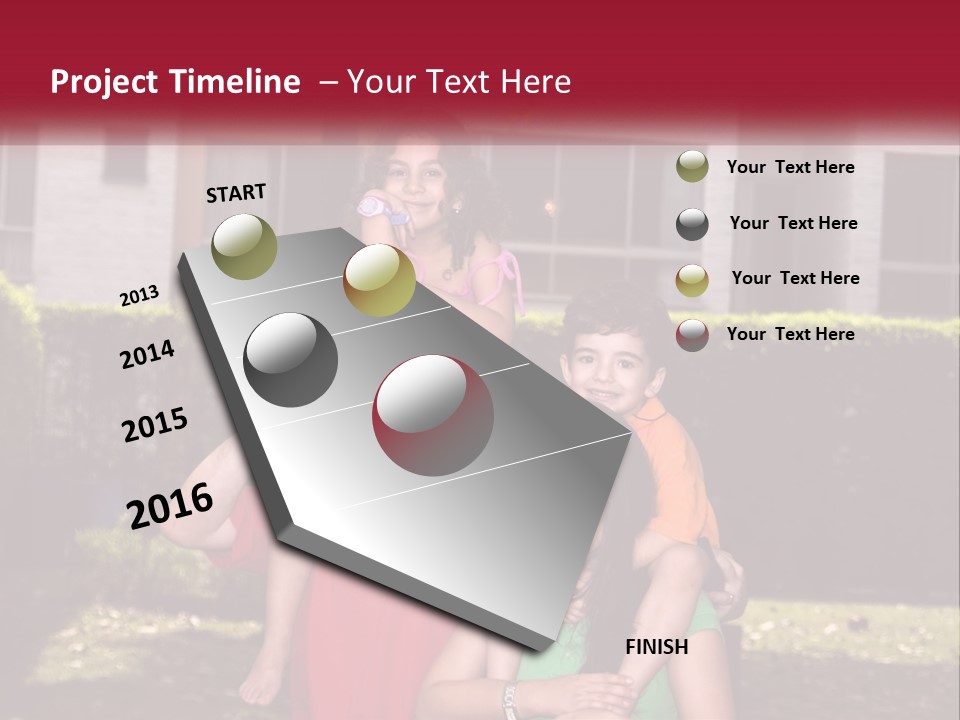 Project Timeline – Your Text Here

START

2013

2014

2015

2016

FINISH

Your Text Here

Your Text Here

Your Text Here

Your Text Here